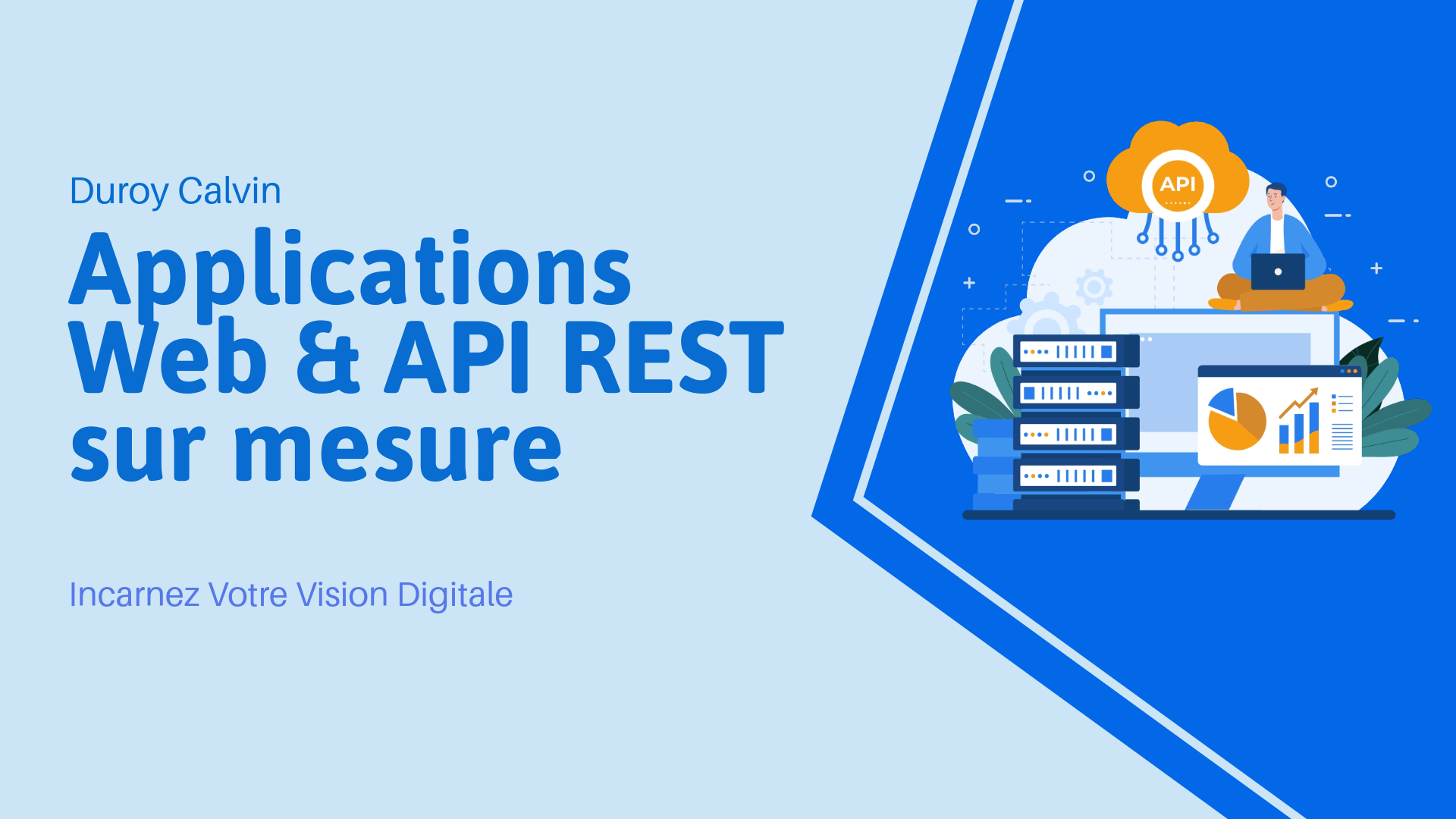 Duroy Calvin

Applications Web & API REST sur mesure

Incarnez Votre Vision Digitale

API